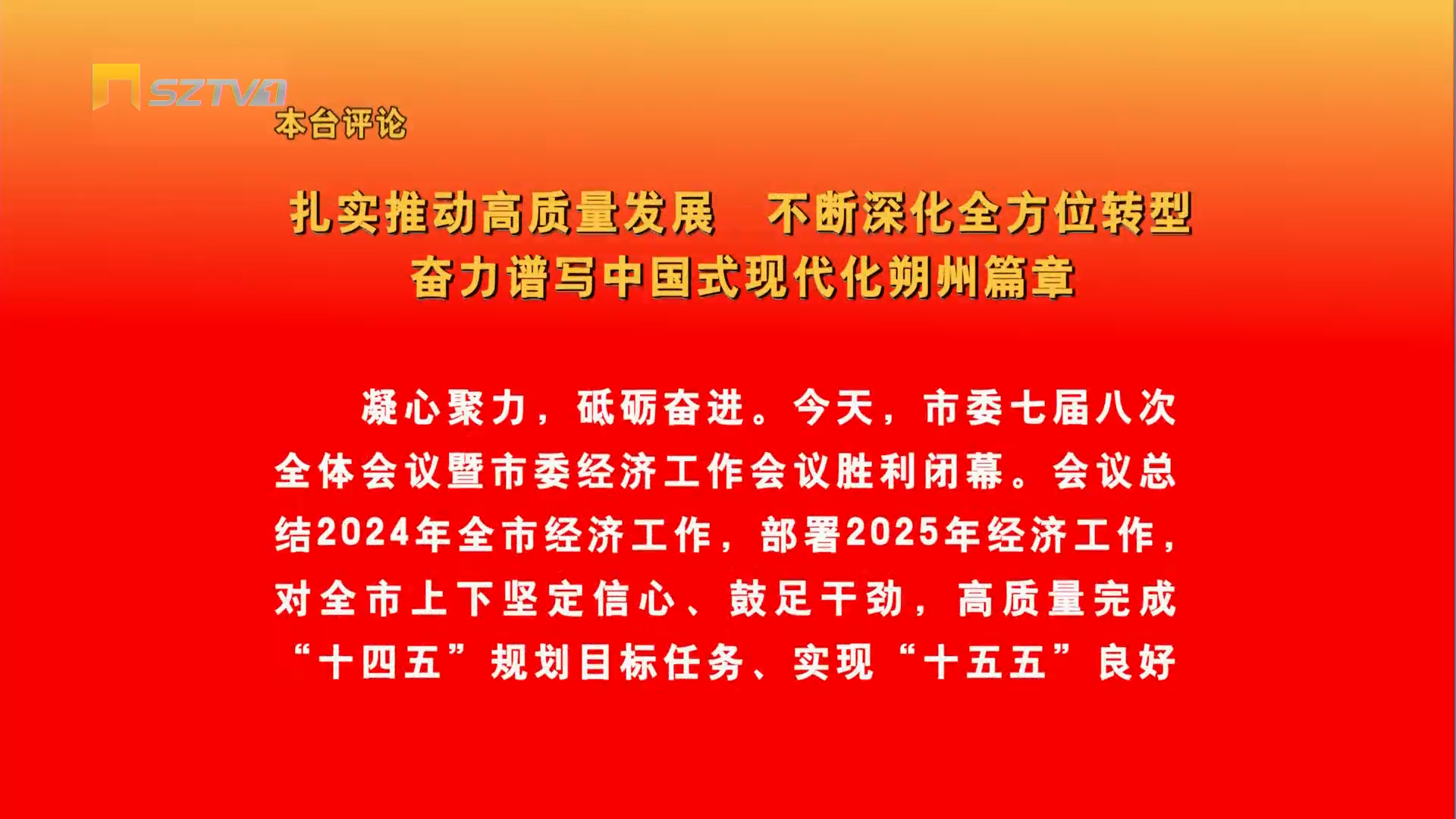 SZTV1

本台评论

扎实推动高质量发展　不断深化全方位转型
奋力谱写中国式现代化朔州篇章

凝心聚力，砥砺奋进。今天，市委七届八次全体会议暨市委经济工作会议胜利闭幕。会议总结2024年全市经济工作，部署2025年经济工作，对全市上下坚定信心、鼓足干劲，高质量完成“十四五”规划目标任务、实现“十五五”良好